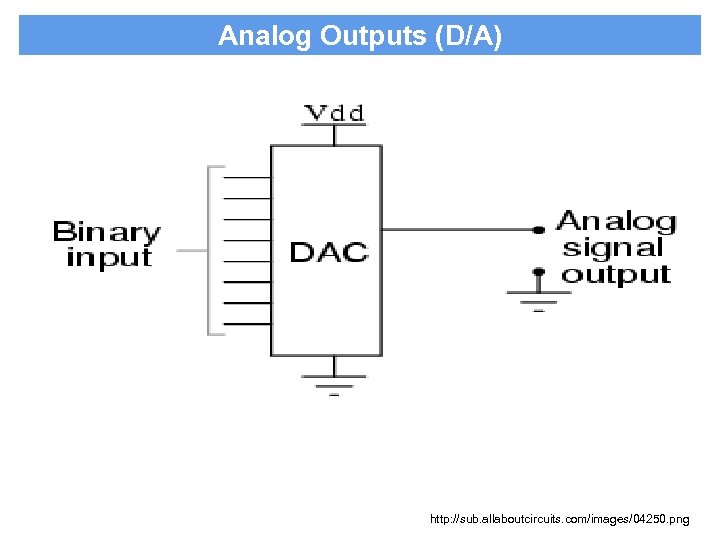 Analog Outputs (D/A)

Vdd

Binary input

DAC

Analog signal output

http://sub.allaboutcircuits.com/images/04250.png